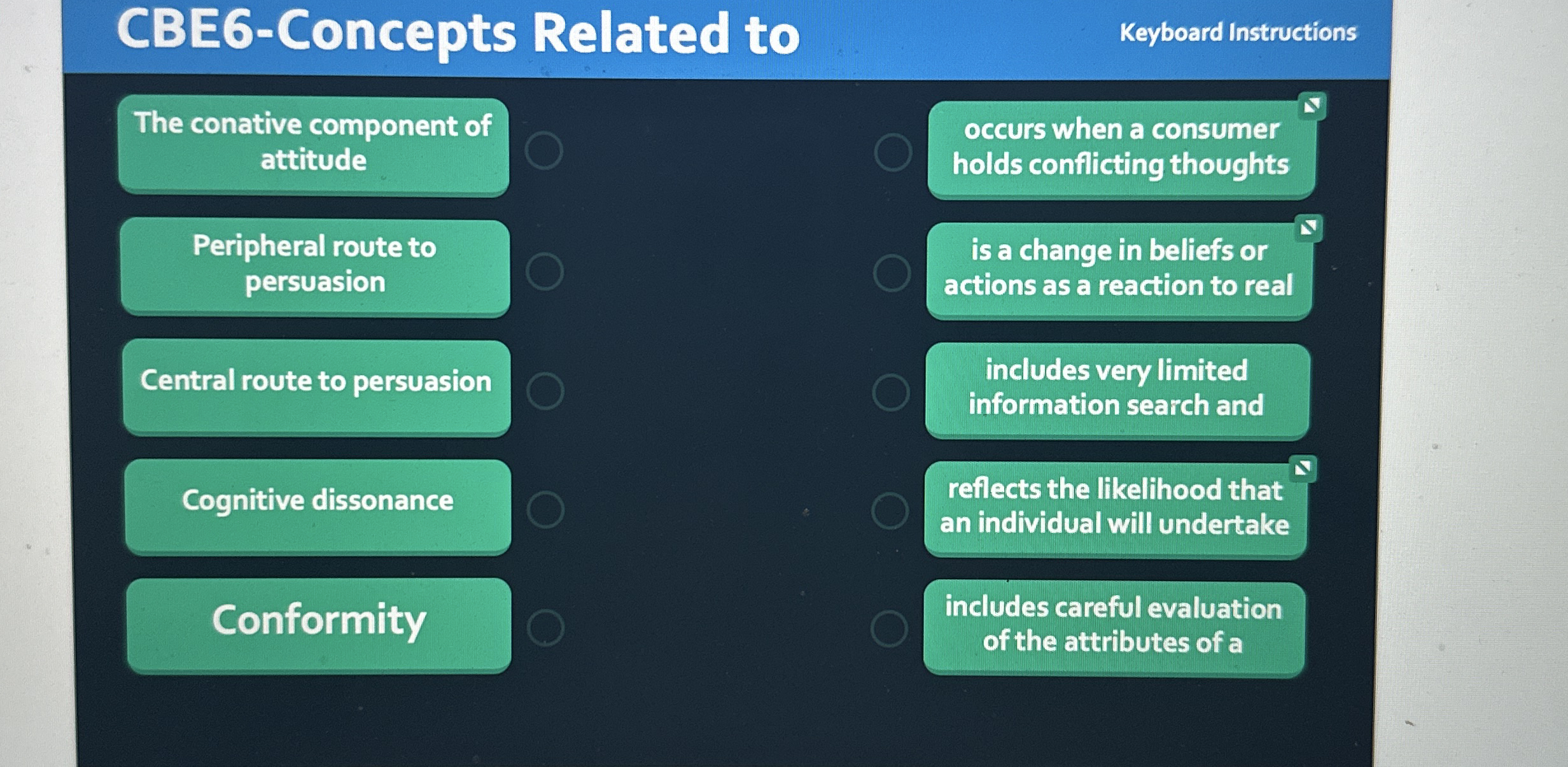 CBE6-Concepts Related to

Keyboard Instructions

The conative component of attitude

Peripheral route to persuasion

Central route to persuasion

Cognitive dissonance

Conformity

occurs when a consumer holds conflicting thoughts

is a change in beliefs or actions as a reaction to real

includes very limited information search and

reflects the likelihood that an individual will undertake

includes careful evaluation of the attributes of a